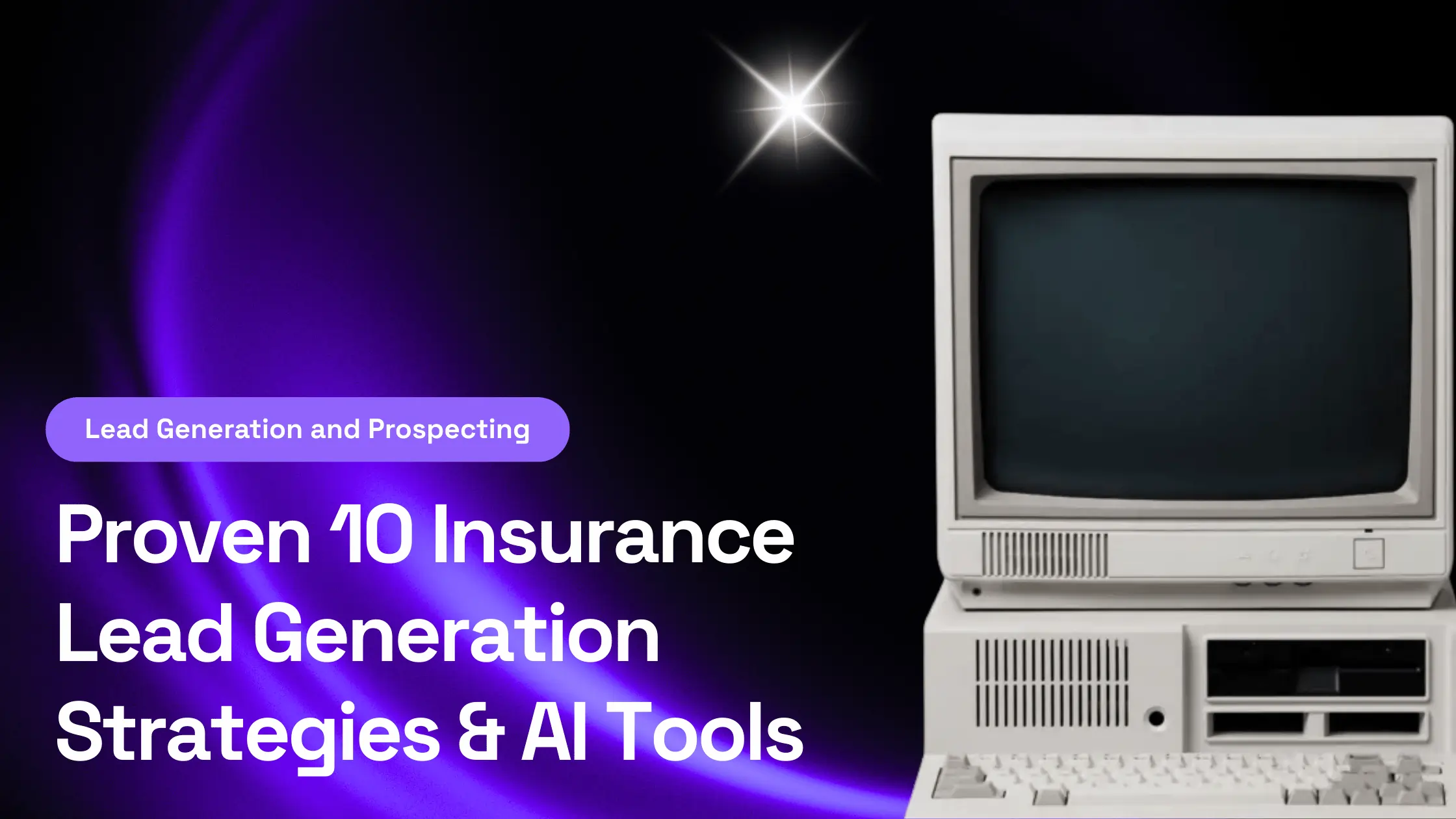 Lead Generation and Prospecting

Proven 10 Insurance Lead Generation Strategies & AI Tools